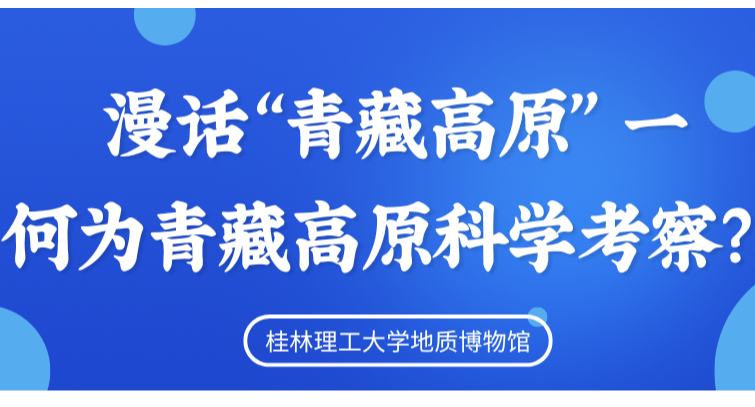 漫话“青藏高原”一
何为青藏高原科学考察?

桂林理工大学地质博物馆